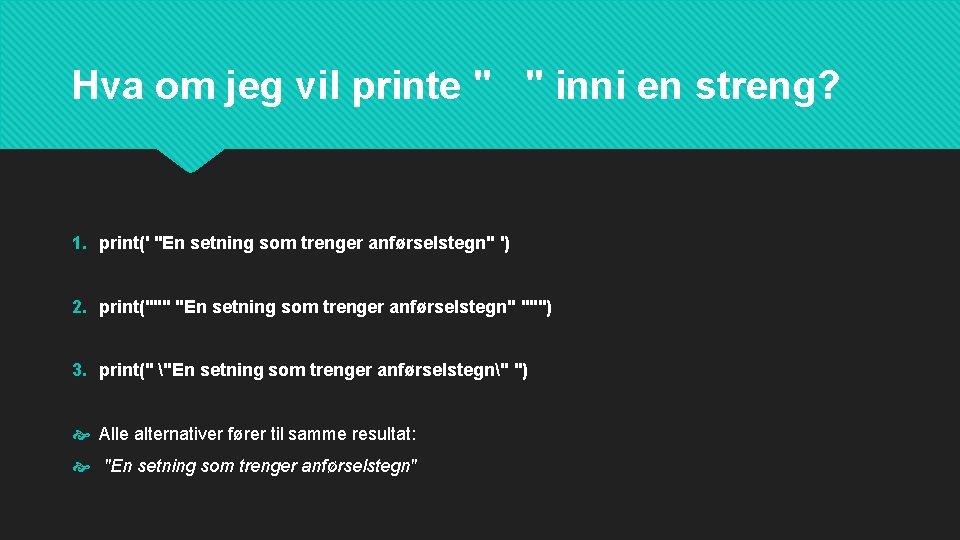 Hva om jeg vil printe " " inni en streng?

1. print(' "En setning som trenger anførselstegn" ')

2. print(""" "En setning som trenger anførselstegn" """)

3. print(" \"En setning som trenger anførselstegn\" ")

Alle alternativer fører til samme resultat:

"En setning som trenger anførselstegn"